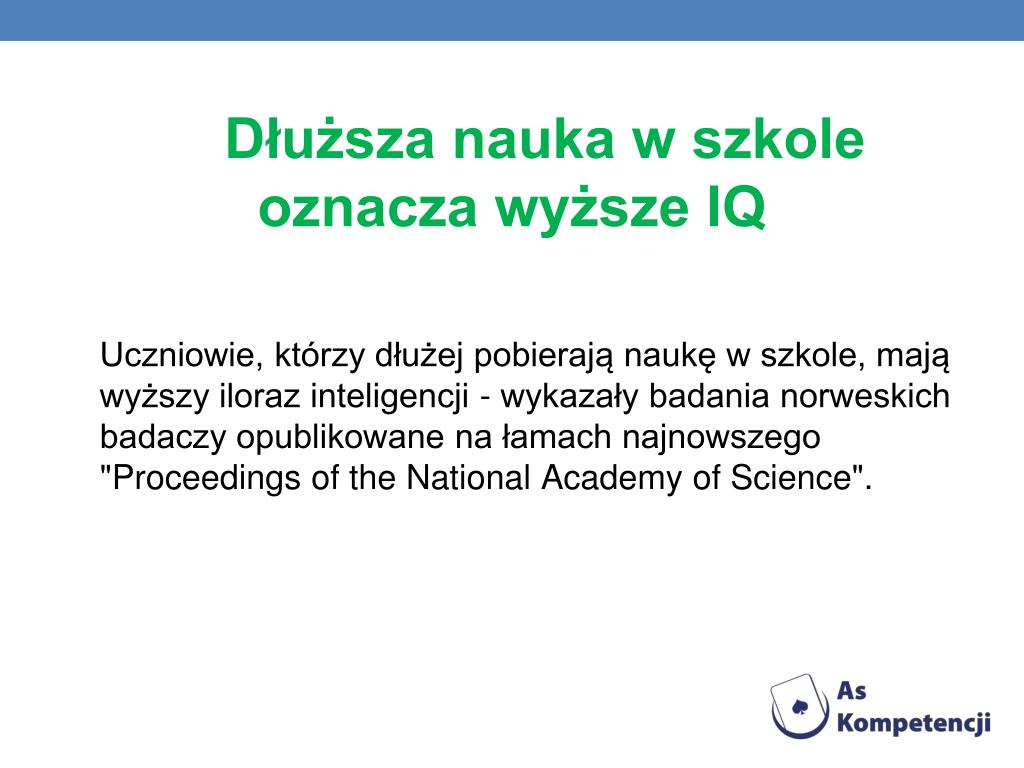 Dłuższa nauka w szkole oznacza wyższe IQ

Uczniowie, którzy dłużej pobierają naukę w szkole, mają wyższy iloraz inteligencji - wykazały badania norweskich badaczy opublikowane na łamach najnowszego "Proceedings of the National Academy of Science".

As Kompetencji